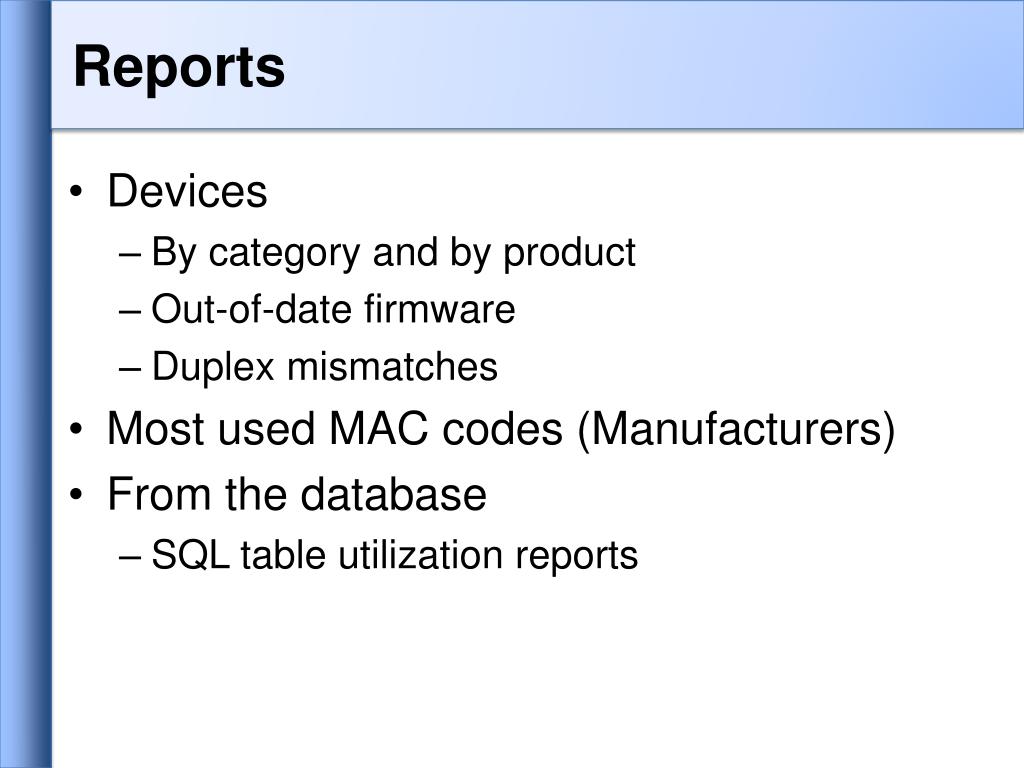 Reports

• Devices
– By category and by product
– Out-of-date firmware
– Duplex mismatches
• Most used MAC codes (Manufacturers)
• From the database
– SQL table utilization reports